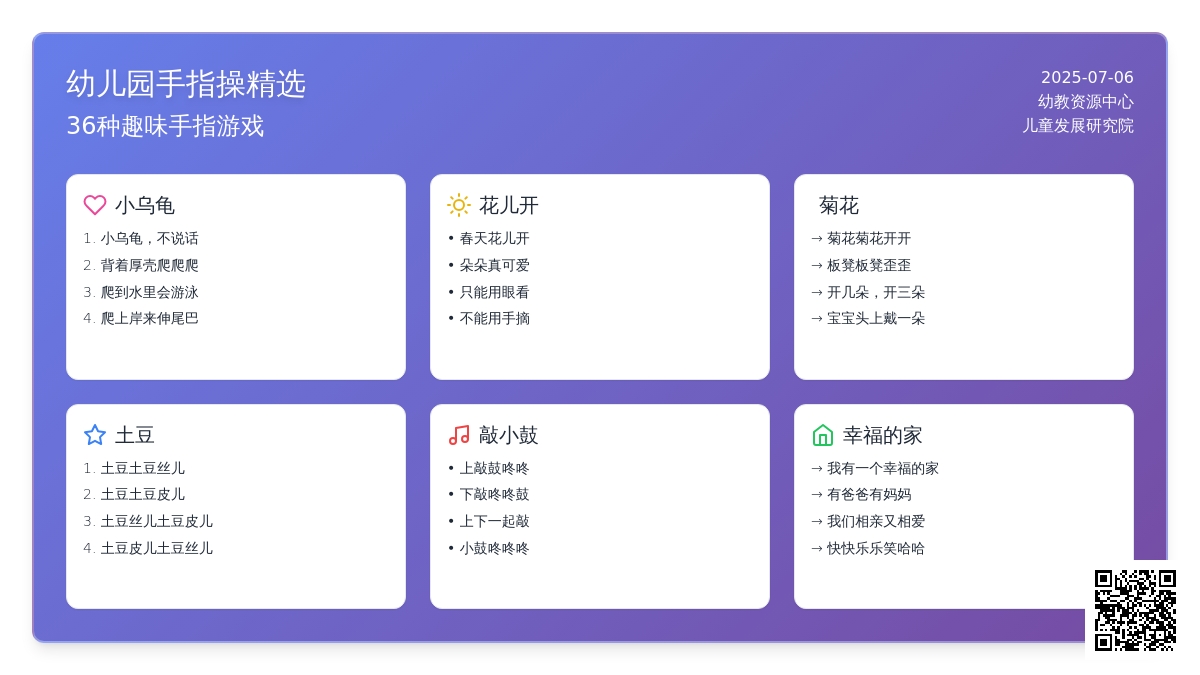 幼儿园手指操精选
36种趣味手指游戏

2025-07-06
幼教资源中心
儿童发展研究院

小乌龟
1. 小乌龟，不说话
2. 背着厚壳爬爬爬
3. 爬到水里会游泳
4. 爬上岸来伸尾巴

花儿开
• 春天花儿开
• 朵朵真可爱
• 只能用眼看
• 不能用手摘

菊花
→ 菊花菊花开开
→ 板凳板凳歪歪
→ 开几朵，开三朵
→ 宝宝头上戴一朵

土豆
1. 土豆土豆丝儿
2. 土豆土豆皮儿
3. 土豆丝儿土豆皮儿
4. 土豆皮儿土豆丝儿

敲小鼓
• 上敲鼓咚咚
• 下敲咚咚鼓
• 上下一起敲
• 小鼓咚咚咚

幸福的家
→ 我有一个幸福的家
→ 有爸爸有妈妈
→ 我们相亲又相爱
→ 快快乐乐笑哈哈